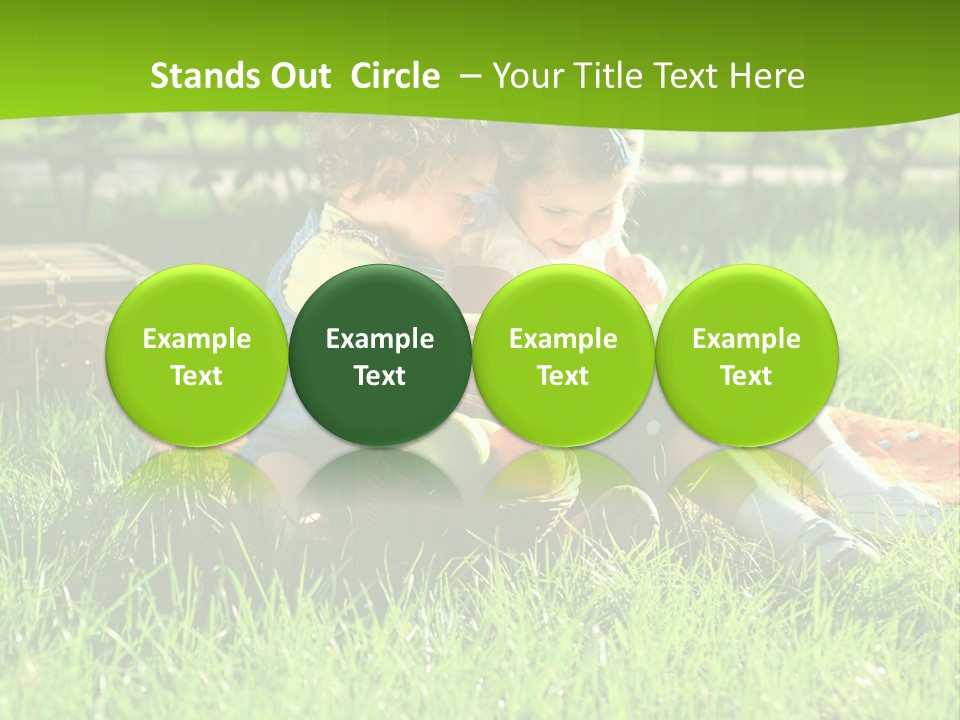 Stands Out  Circle  – Your Title Text Here

Example Text

Example Text

Example Text

Example Text